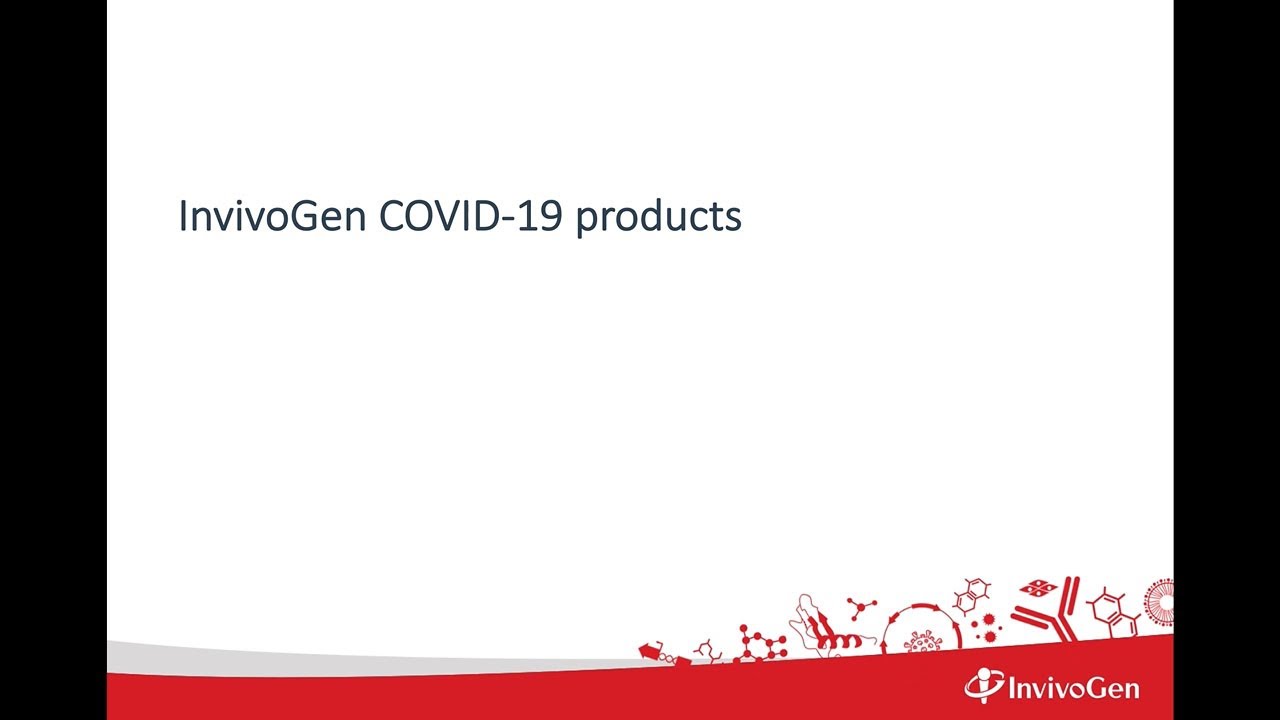 InvivoGen COVID-19 products

InvivoGen